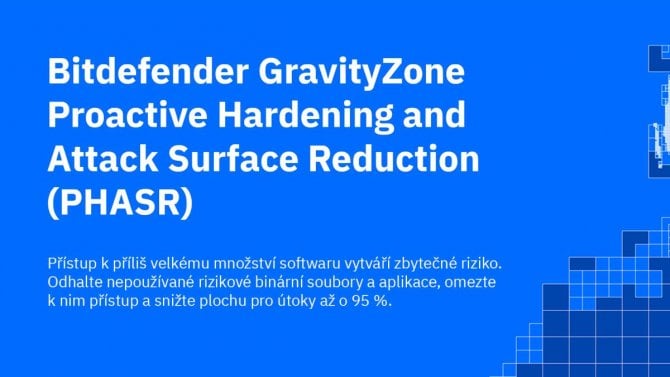 Bitdefender GravityZone Proactive Hardening and Attack Surface Reduction (PHASR)

Přístup k příliš velkému množství softwaru vytváří zbytečné riziko. Odhalte nepoužívané rizikové binární soubory a aplikace, omezte k nim přístup a snižte plochu pro útoky až o 95 %.